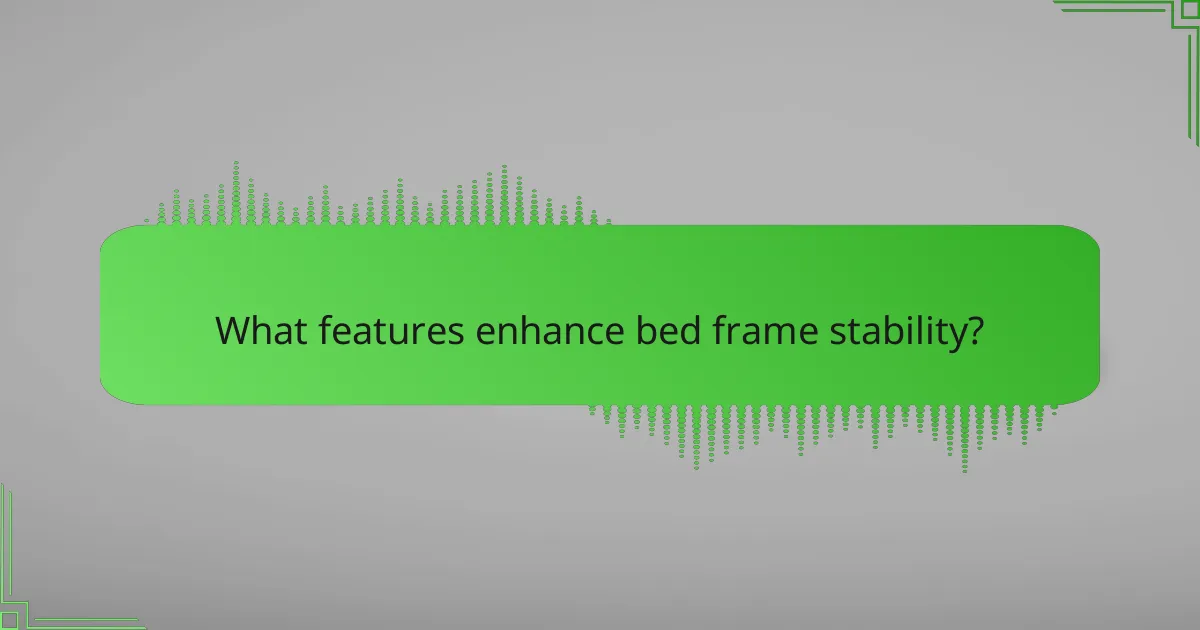 What features enhance bed frame stability?